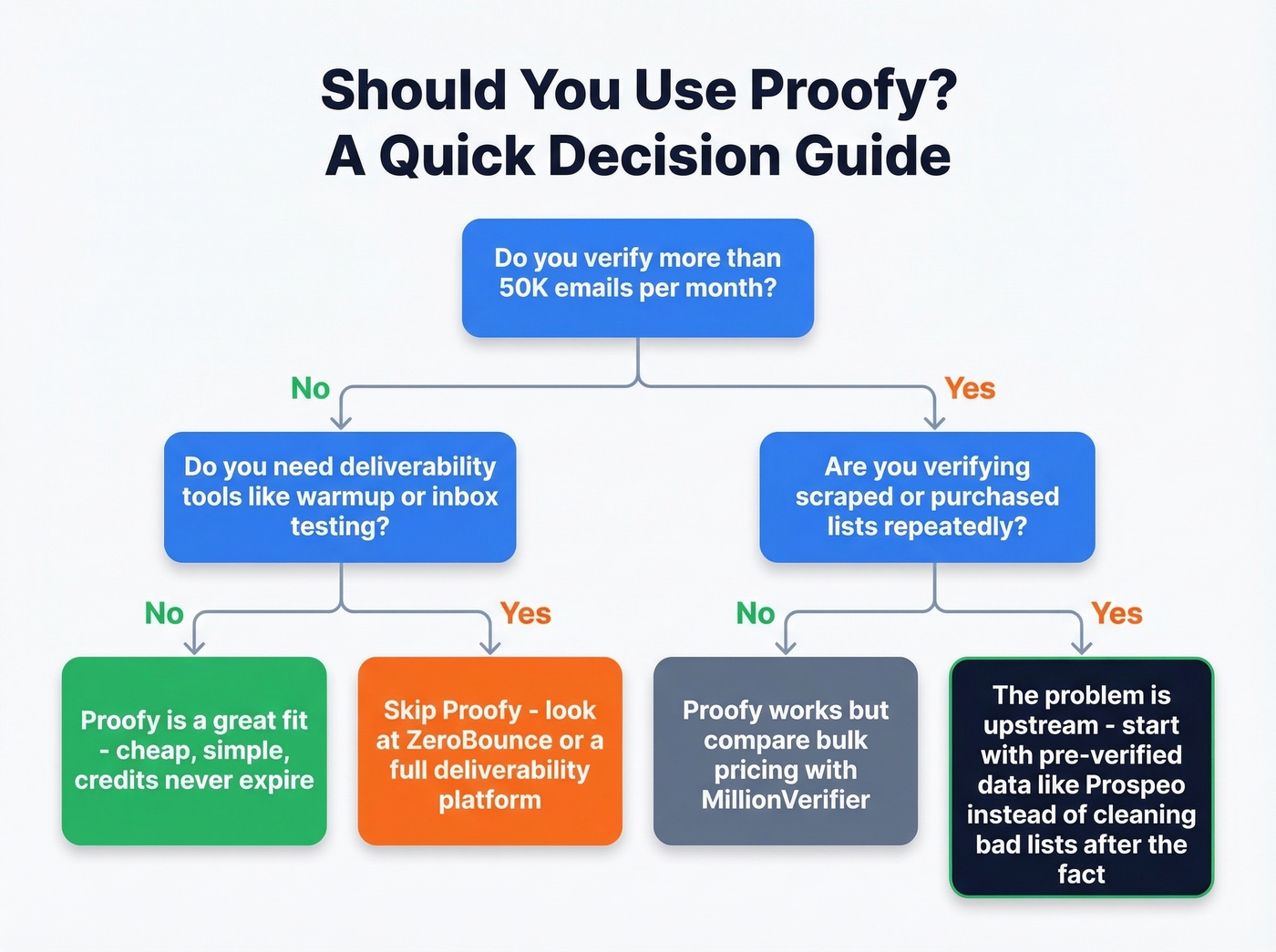 Should You Use Proofy?
A Quick Decision Guide

Do you verify more than 50K emails per month?

No

Yes

Do you need deliverability tools like warmup or inbox testing?

Are you verifying scraped or purchased lists repeatedly?

No

Yes

No

Yes

Proofy is a great fit - cheap, simple, credits never expire

Skip Proofy - look at ZeroBounce or a full deliverability platform

Proofy works but compare bulk pricing with MillionVerifier

The problem is upstream - start with pre-verified data like Prospeo instead of cleaning bad lists after the fact